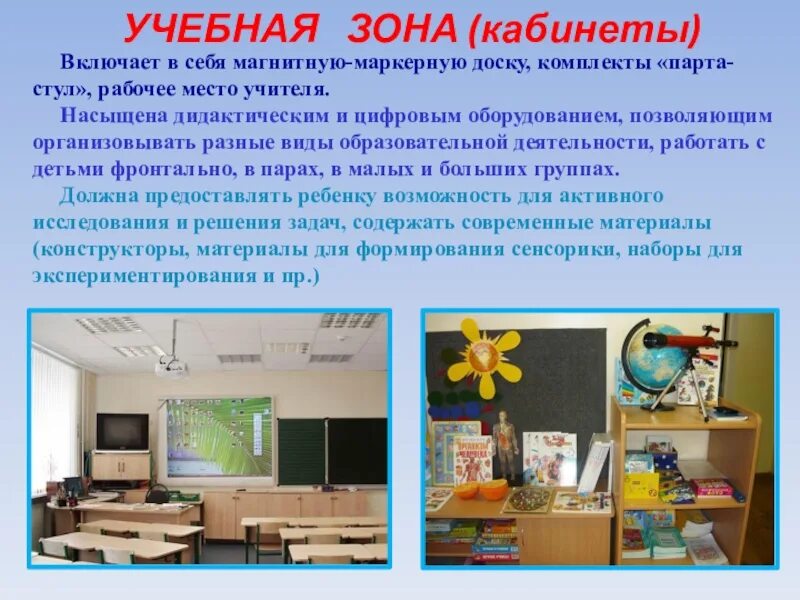 УЧЕБНАЯ ЗОНА (кабинеты)

Включает в себя магнитную-маркерную доску, комплекты «парта-стул», рабочее место учителя.

Насыщена дидактическим и цифровым оборудованием, позволяющим организовывать разные виды образовательной деятельности, работать с детьми фронтально, в парах, в малых и больших группах.

Должна предоставлять ребенку возможность для активного исследования и решения задач, содержать современные материалы (конструкторы, материалы для формирования сенсорики, наборы для экспериментирования и пр.)